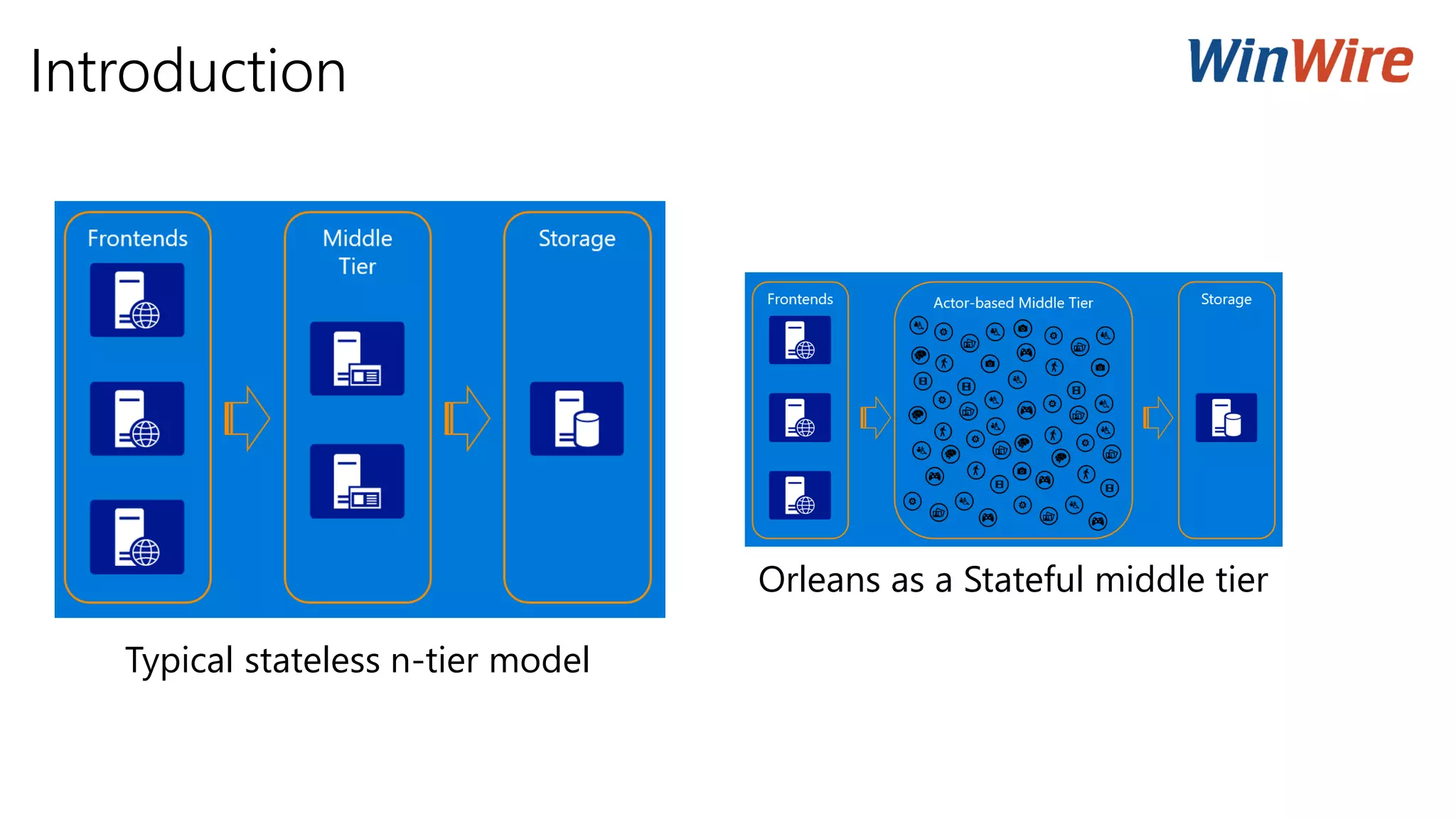 Introduction

WinWire

Frontends

Middle Tier

Storage

Typical stateless n-tier model

Frontends

Actor-based Middle Tier

Storage

Orleans as a Stateful middle tier